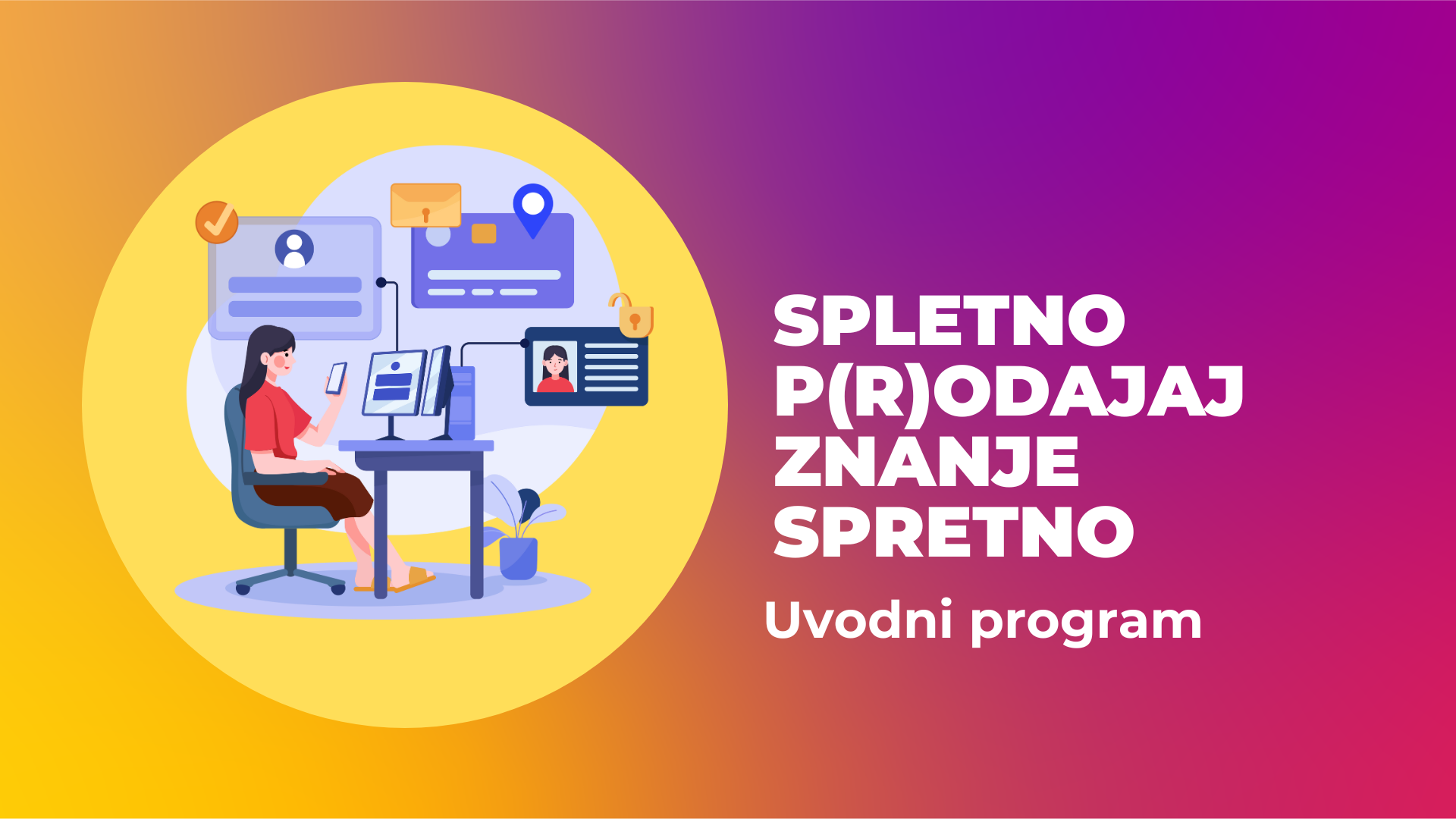 SPLETNO P(R)ODAJAJ ZNANJE SPRETNO

Uvodni program